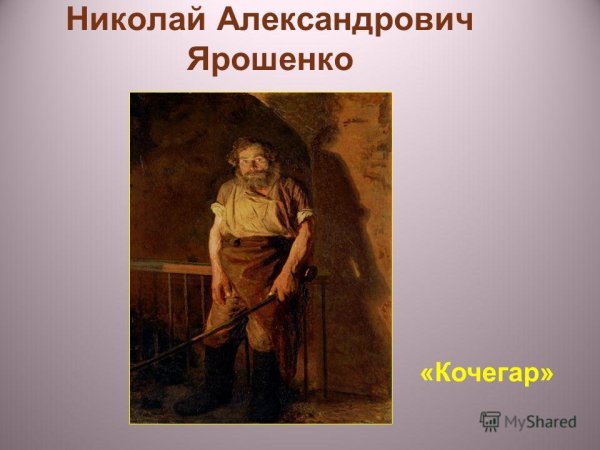 Николай Александрович Ярошенко

«Кочегар»

MyShared